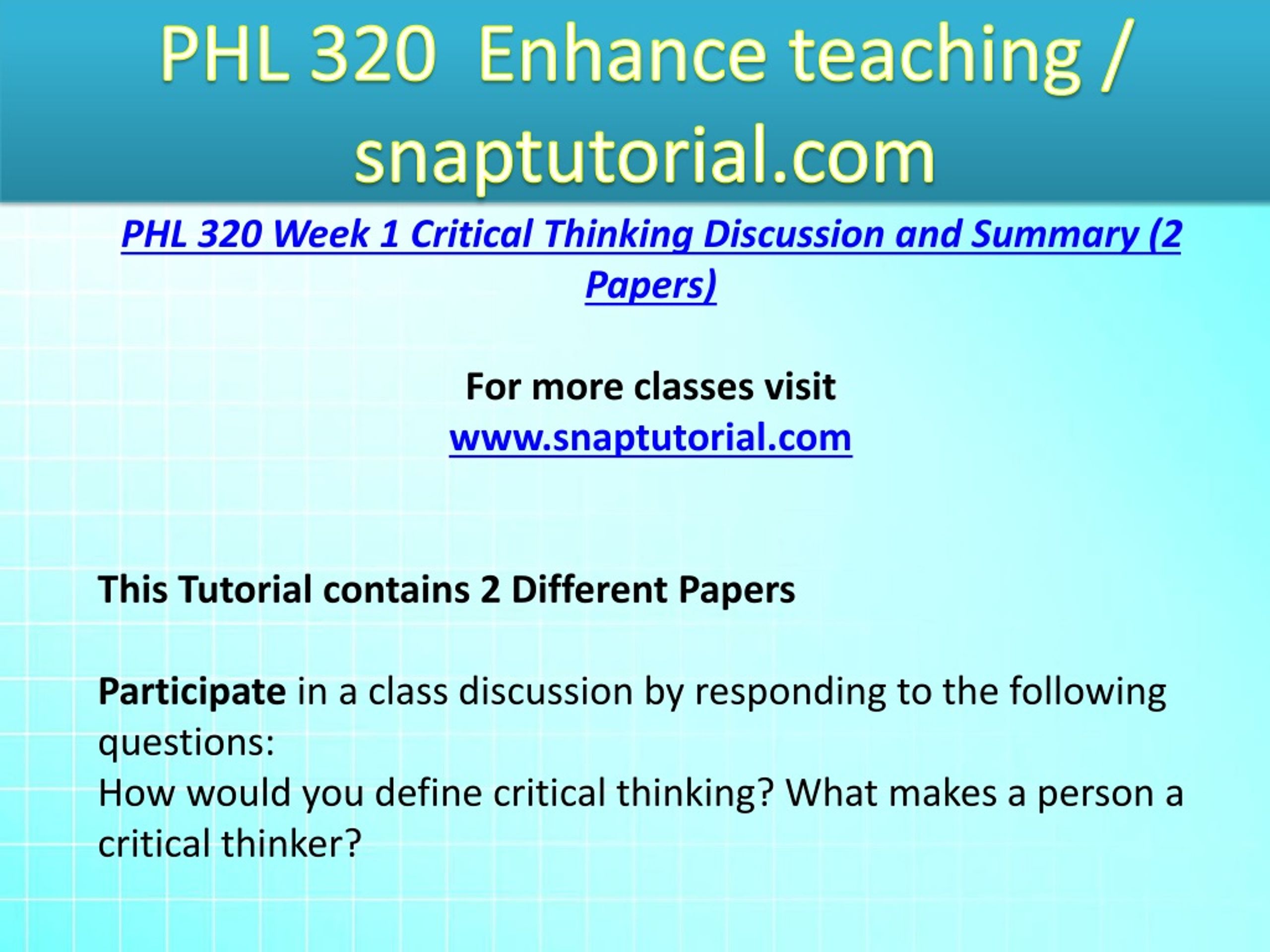 PHL 320 Enhance teaching / snaptutorial.com

PHL 320 Week 1 Critical Thinking Discussion and Summary (2 Papers)

For more classes visit
www.snaptutorial.com

This Tutorial contains 2 Different Papers

Participate in a class discussion by responding to the following questions:
How would you define critical thinking? What makes a person a critical thinker?